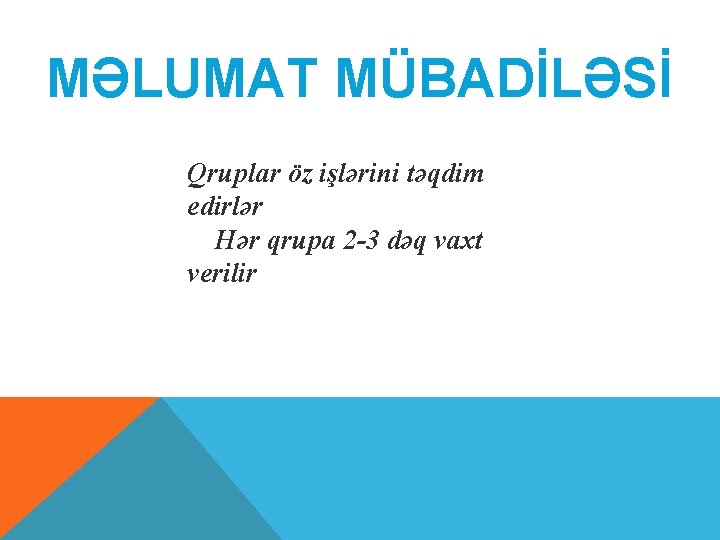 MƏLUMAT MÜBADİLƏSİ

Qruplar öz işlərini təqdim edirlər

Hər qrupa 2-3 dəq vaxt verilir